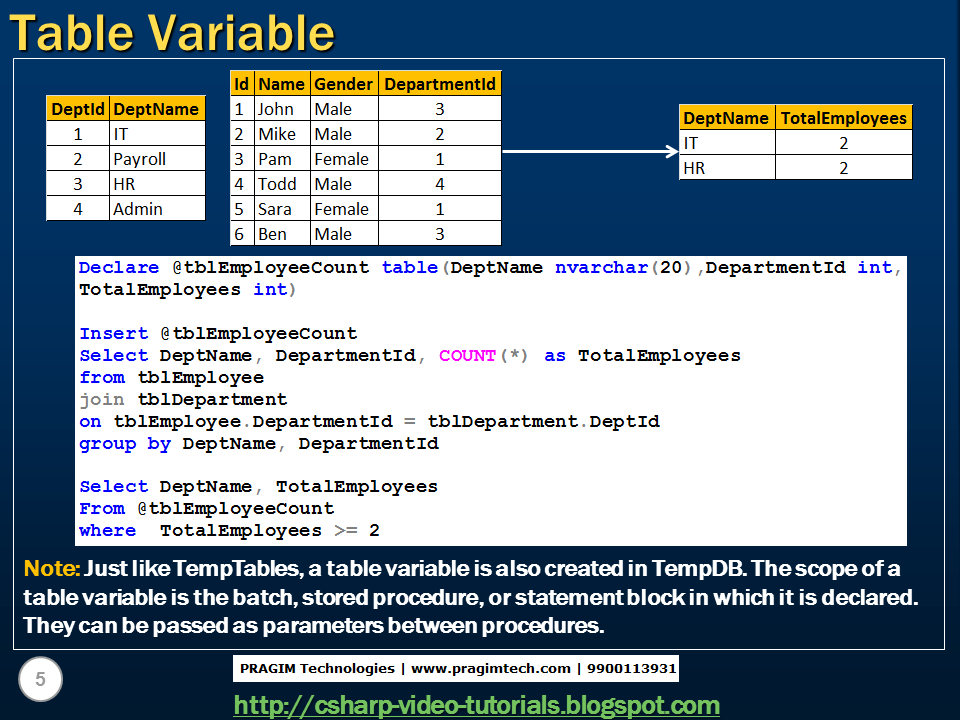 Table Variable

| DeptId | DeptName |
|---|---|
| 1 | IT |
| 2 | Payroll |
| 3 | HR |
| 4 | Admin |

| Id | Name | Gender | DepartmentId |
|---|---|---|---|
| 1 | John | Male | 3 |
| 2 | Mike | Male | 2 |
| 3 | Pam | Female | 1 |
| 4 | Todd | Male | 4 |
| 5 | Sara | Female | 1 |
| 6 | Ben | Male | 3 |

| DeptName | TotalEmployees |
|---|---|
| IT | 2 |
| HR | 2 |

Declare @tblEmployeeCount table(DeptName nvarchar(20),DepartmentId int, TotalEmployees int)

Insert @tblEmployeeCount
Select DeptName, DepartmentId, COUNT(*) as TotalEmployees
from tblEmployee
join tblDepartment
on tblEmployee.DepartmentId = tblDepartment.DeptId
group by DeptName, DepartmentId

Select DeptName, TotalEmployees
From @tblEmployeeCount
where TotalEmployees >= 2

Note: Just like TempTables, a table variable is also created in TempDB. The scope of a table variable is the batch, stored procedure, or statement block in which it is declared. They can be passed as parameters between procedures.

5

PRAGIM Technologies | www.pragimtech.com | 9900113931

http://csharp-video-tutorials.blogspot.com